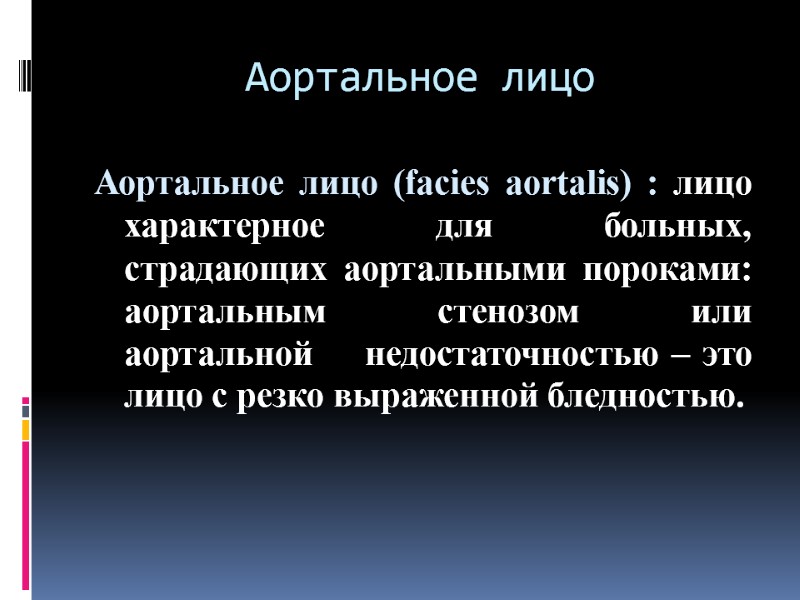 Аортальное лицо

Аортальное лицо (facies aortalis) : лицо характерное для больных, страдающих аортальными пороками: аортальным стенозом или аортальной недостаточностью – это лицо с резко выраженной бледностью.